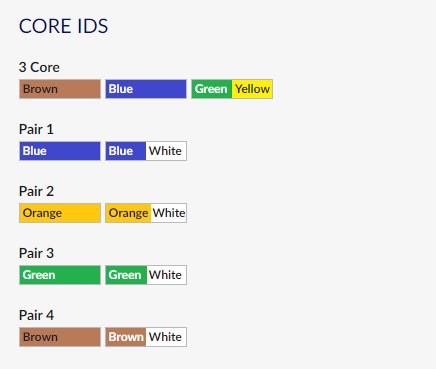 CORE IDS

3 Core

Brown Blue Green Yellow

Pair 1

Blue Blue White

Pair 2

Orange Orange White

Pair 3

Green Green White

Pair 4

Brown Brown White